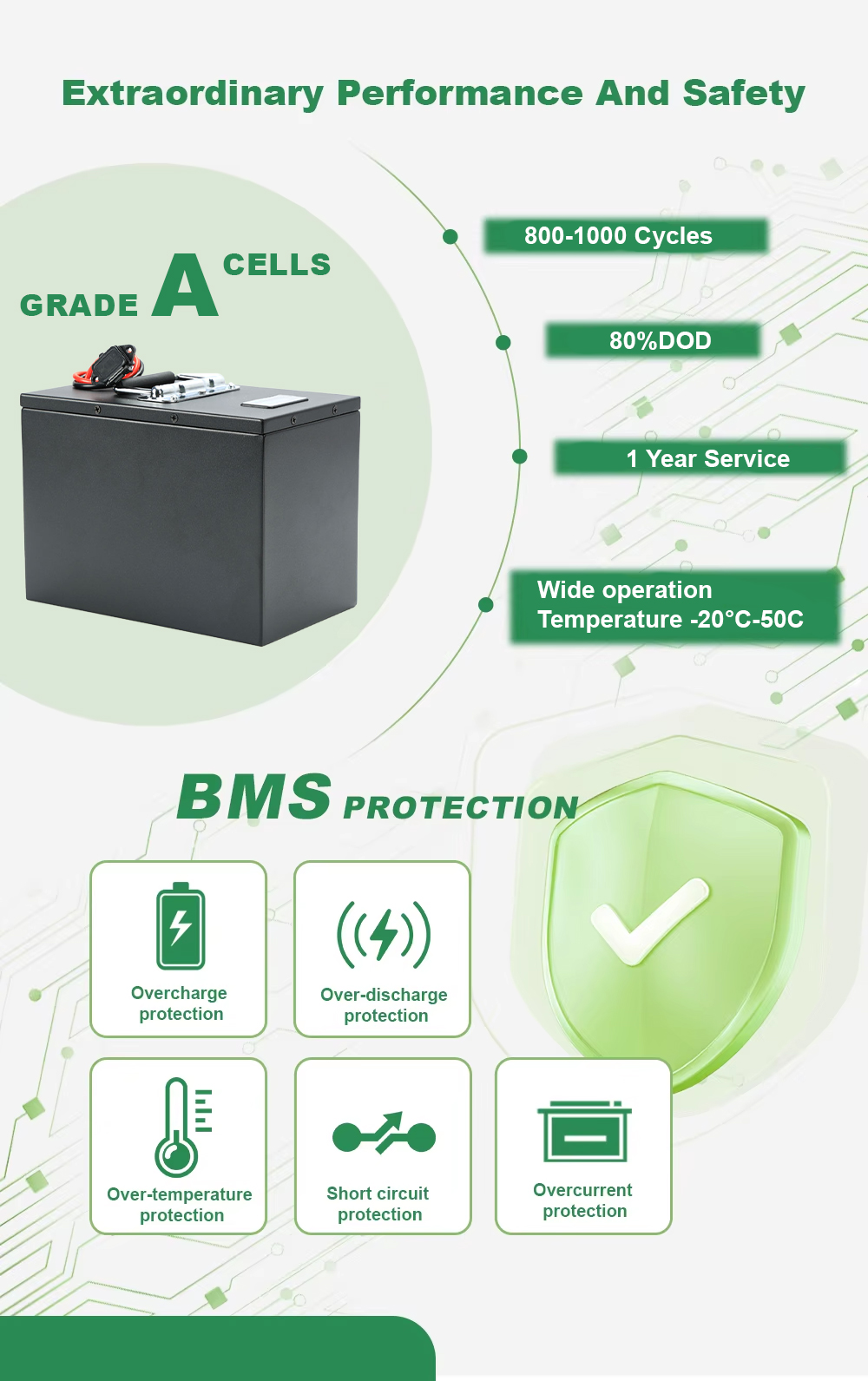 Extraordinary Performance And Safety

GRADE A CELLS

800-1000 Cycles

80%DOD

1 Year Service

Wide operation Temperature -20°C-50C

BMS PROTECTION

Overcharge protection

Over-discharge protection

Over-temperature protection

Short circuit protection

Overcurrent protection